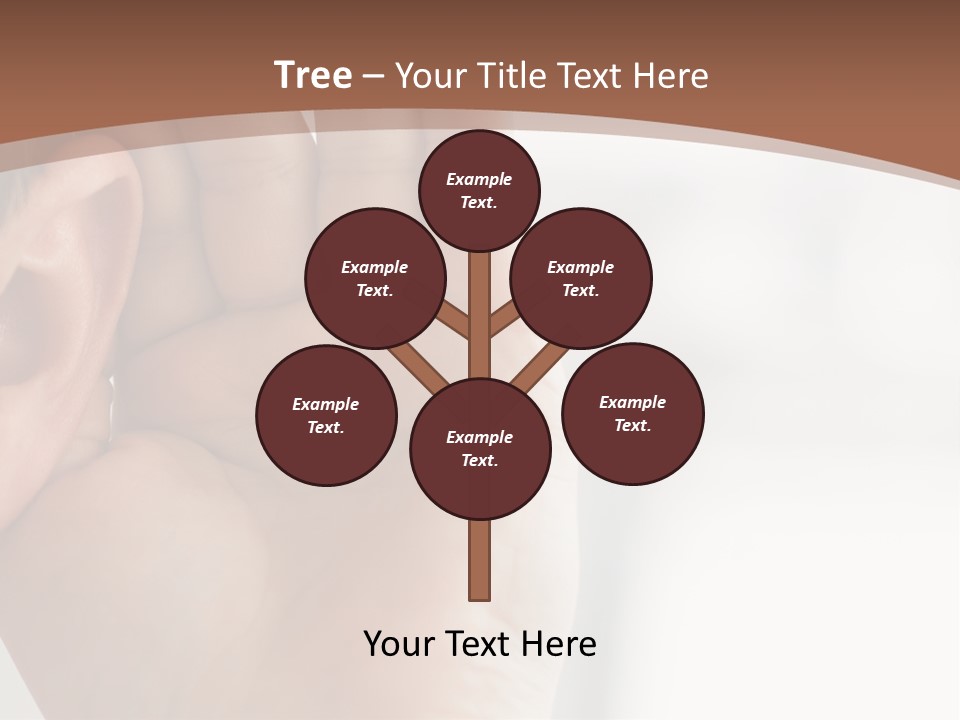 Tree – Your Title Text Here

Example Text.

Example Text.

Example Text.

Example Text.

Example Text.

Example Text.

Your Text Here